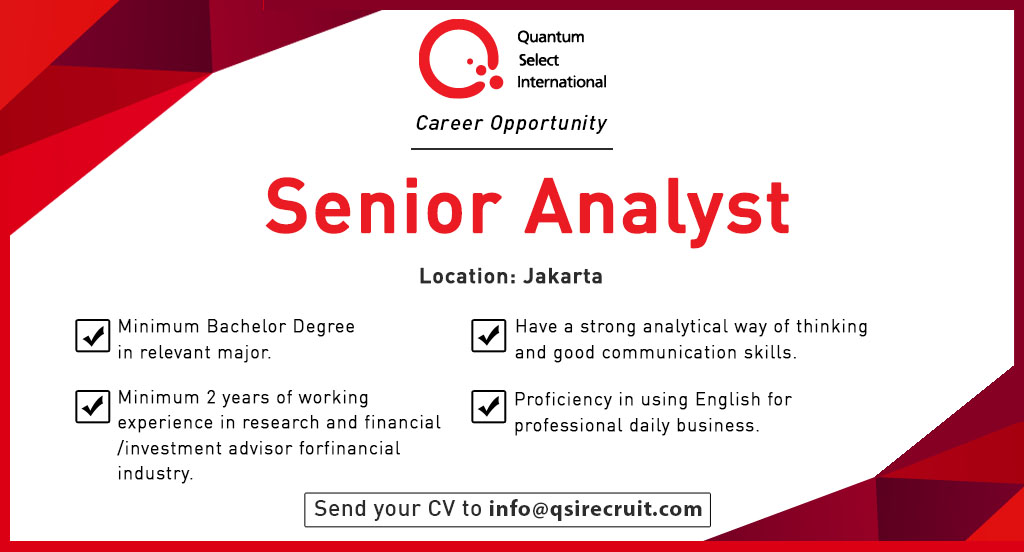 Quantum
Select
International

Career Opportunity

Senior Analyst

Location: Jakarta

☑ Minimum Bachelor Degree in relevant major.

☑ Minimum 2 years of working experience in research and financial /investment advisor forfinancial industry.

☑ Have a strong analytical way of thinking and good communication skills.

☑ Proficiency in using English for professional daily business.

Send your CV to info@qsirecruit.com